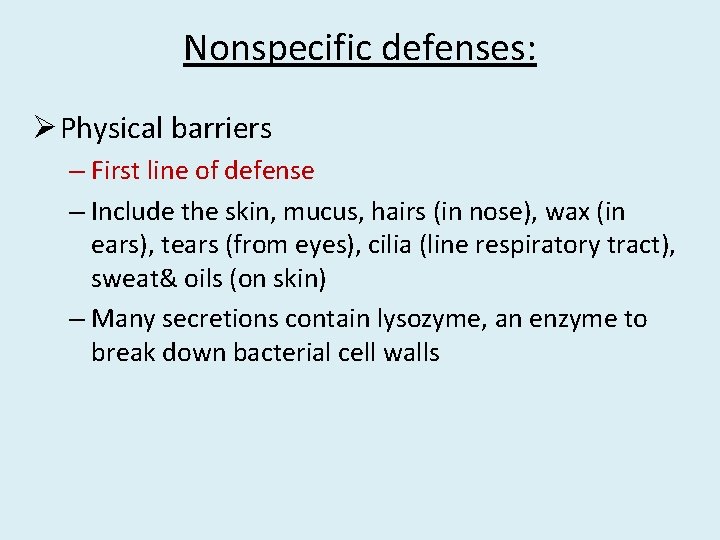 Nonspecific defenses:

➢ Physical barriers

– First line of defense

– Include the skin, mucus, hairs (in nose), wax (in ears), tears (from eyes), cilia (line respiratory tract), sweat& oils (on skin)

– Many secretions contain lysozyme, an enzyme to break down bacterial cell walls